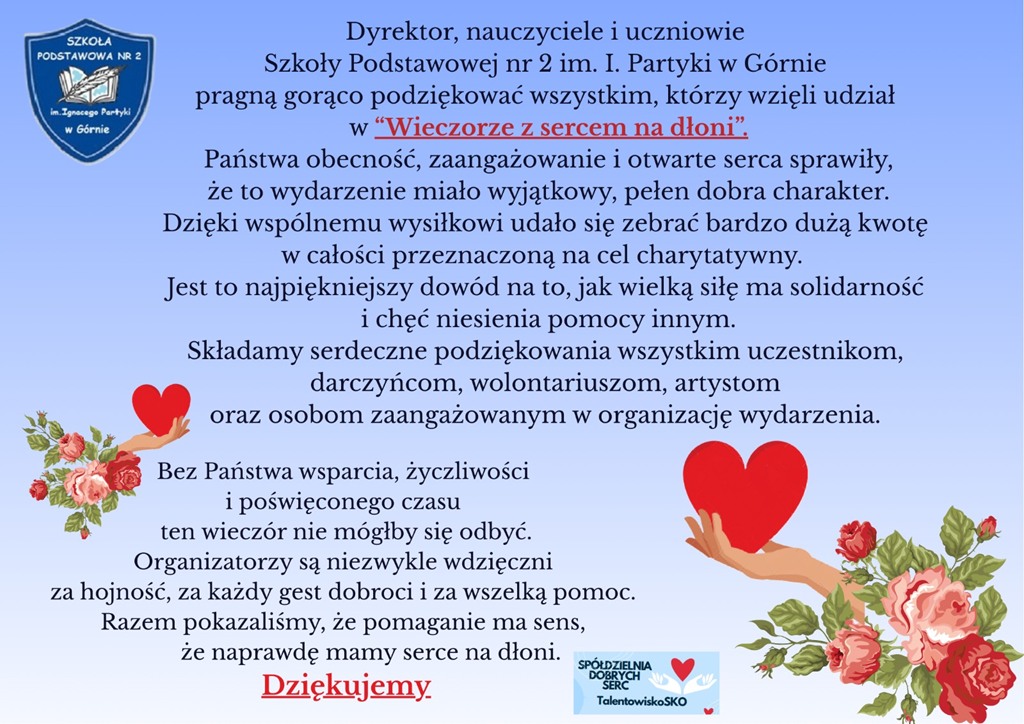 SZKOŁA PODSTAWOWA NR 2
im. Ignacego Partyki
w Górnie

Dyrektor, nauczyciele i uczniowie
Szkoły Podstawowej nr 2 im. I. Partyki w Górnie
pragną gorąco podziękować wszystkim, którzy wzięli udział
w "Wieczorze z sercem na dłoni".
Państwa obecność, zaangażowanie i otwarte serca sprawiły,
że to wydarzenie miało wyjątkowy, pełen dobra charakter.
Dzięki wspólnemu wysiłkowi udało się zebrać bardzo dużą kwotę
w całości przeznaczoną na cel charytatywny.
Jest to najpiękniejszy dowód na to, jak wielką siłę ma solidarność
i chęć niesienia pomocy innym.
Składamy serdeczne podziękowania wszystkim uczestnikom,
darczyńcom, wolontariuszom, artystom
oraz osobom zaangażowanym w organizację wydarzenia.

Bez Państwa wsparcia, życzliwości
i poświęconego czasu
ten wieczór nie mógłby się odbyć.
Organizatorzy są niezwykle wdzięczni
za hojność, za każdy gest dobroci i za wszelką pomoc.
Razem pokazaliśmy, że pomaganie ma sens,
że naprawdę mamy serce na dłoni.
Dziękujemy

SPÓŁDZIELNIA DOBRYCH SERC
TalentowiskoSKO